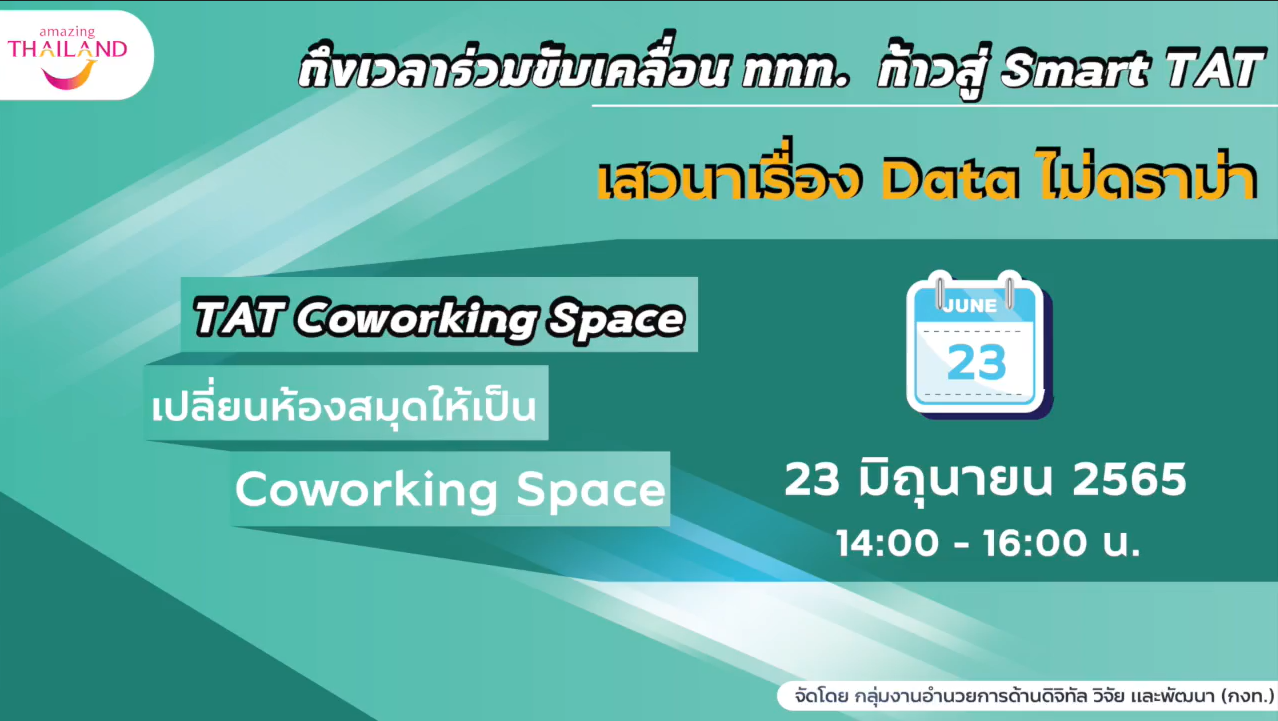 amazing THAILAND

ถึงเวลาร่วมขับเคลื่อน ททท. ก้าวสู่ Smart TAT

เสวนาเรื่อง Data ไม่ดราม่า

TAT Coworking Space

เปลี่ยนห้องสมุดให้เป็น

Coworking Space

JUNE

23

23 มิถุนายน 2565

14:00 - 16:00 น.

จัดโดย กลุ่มงานอำนวยการด้านดิจิทัล วิจัย และพัฒนา (กงท.)